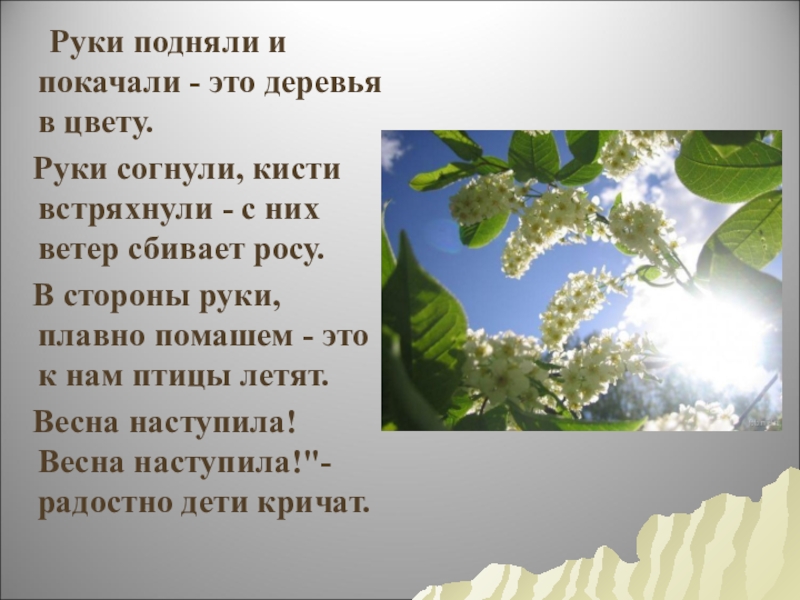 Руки подняли и покачали - это деревья в цвету.

Руки согнули, кисти встряхнули - с них ветер сбивает росу.

В стороны руки, плавно помашем - это к нам птицы летят.

Весна наступила! Весна наступила!"- радостно дети кричат.